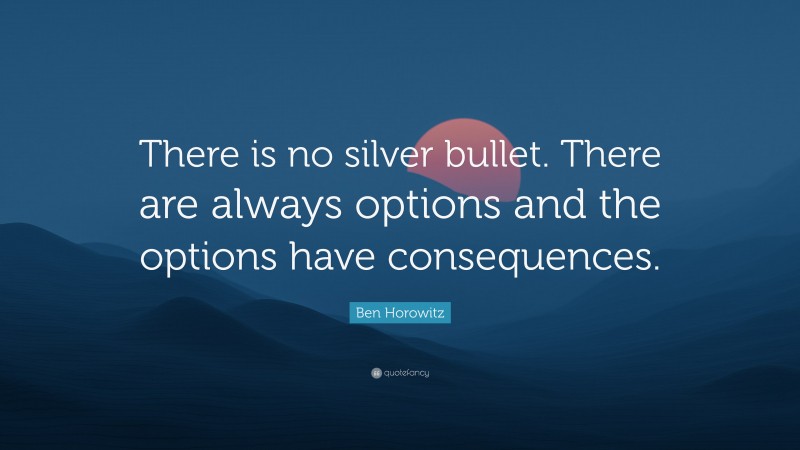 There is no silver bullet. There are always options and the options have consequences.

Ben Horowitz

quotefancy